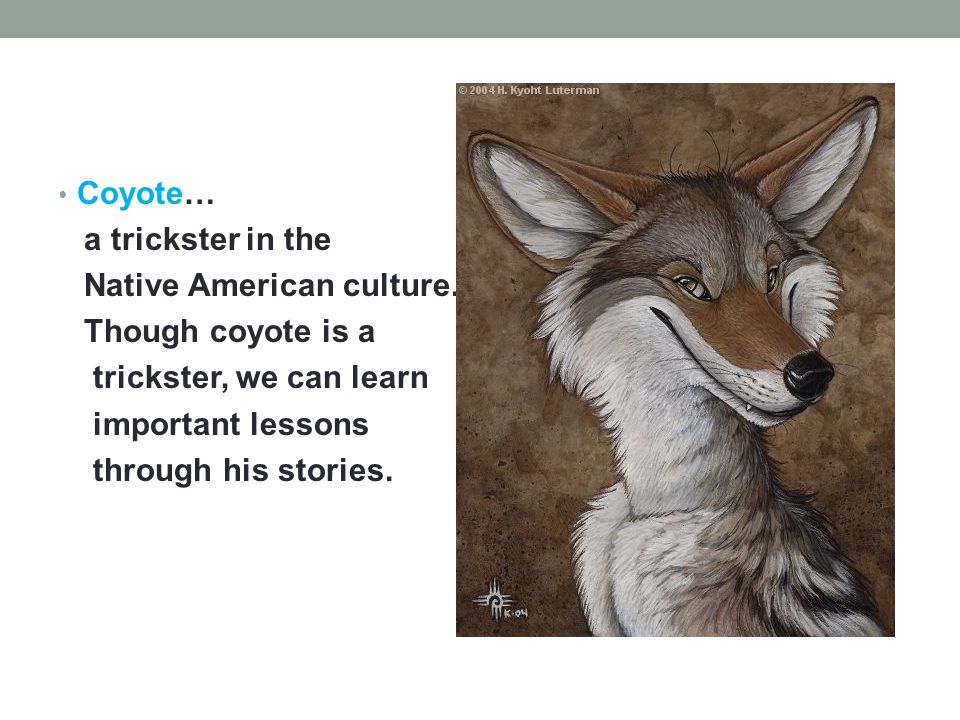 • Coyote…
a trickster in the Native American culture. Though coyote is a trickster, we can learn important lessons through his stories.

© 2004 H. Kyoht Luterman

K·04